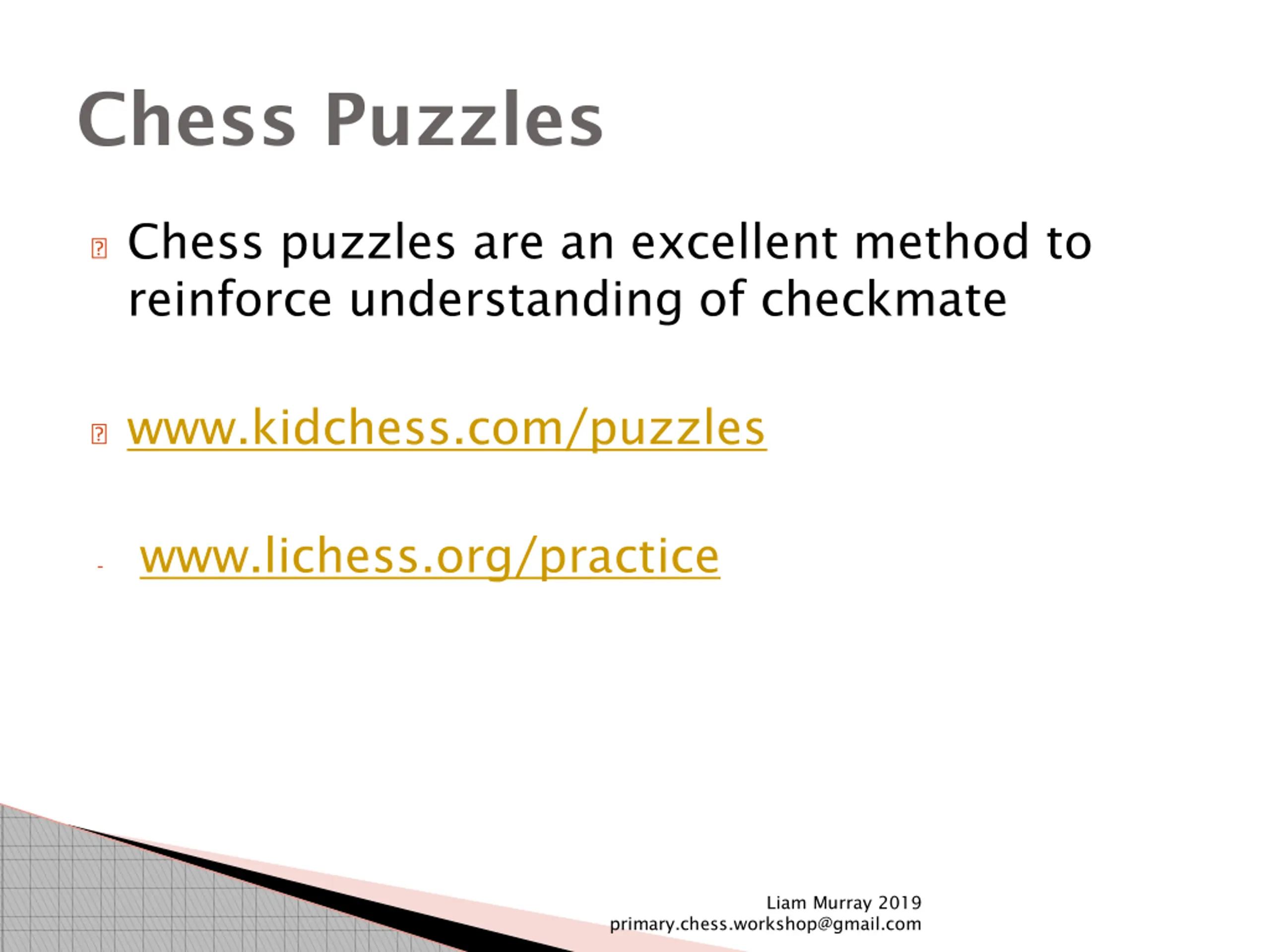 Chess Puzzles

Chess puzzles are an excellent method to reinforce understanding of checkmate

www.kidchess.com/puzzles

- www.lichess.org/practice

Liam Murray 2019
primary.chess.workshop@gmail.com